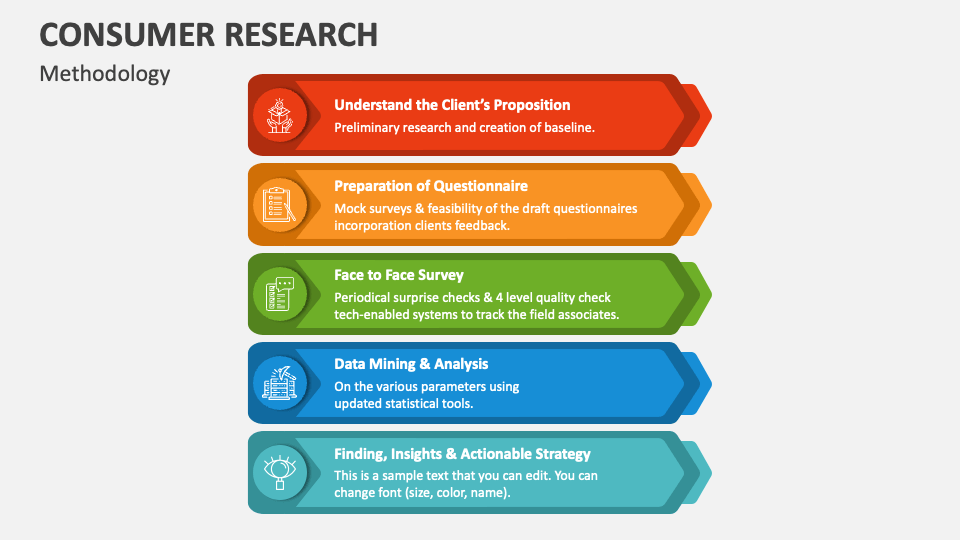 CONSUMER RESEARCH

Methodology

Understand the Client's Proposition

Preliminary research and creation of baseline.

Preparation of Questionnaire

Mock surveys & feasibility of the draft questionnaires incorporation clients feedback.

Face to Face Survey

Periodical surprise checks & 4 level quality check tech-enabled systems to track the field associates.

Data Mining & Analysis

On the various parameters using updated statistical tools.

Finding, Insights & Actionable Strategy

This is a sample text that you can edit. You can change font (size, color, name).